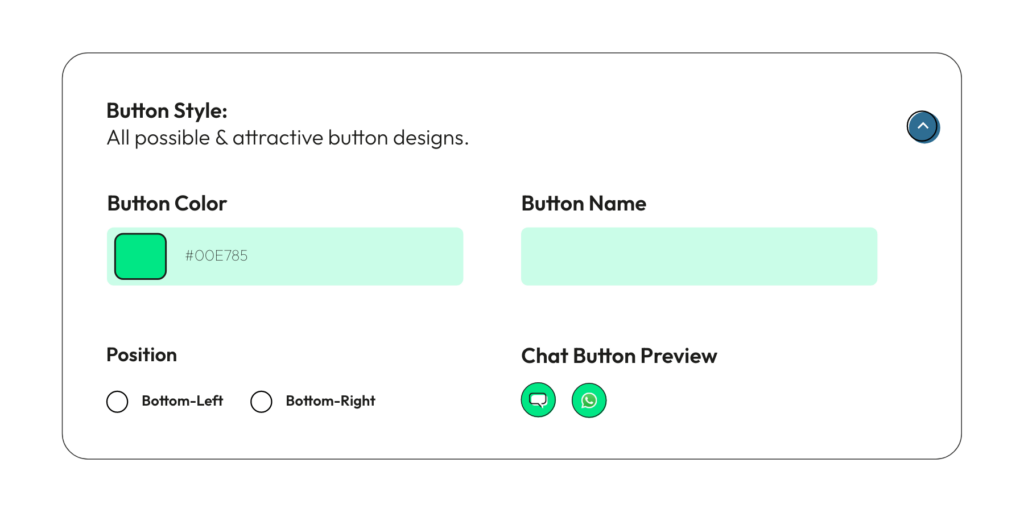 Button Style:
All possible & attractive button designs.

Button Color

#00E785

Button Name

Position

Bottom-Left Bottom-Right

Chat Button Preview